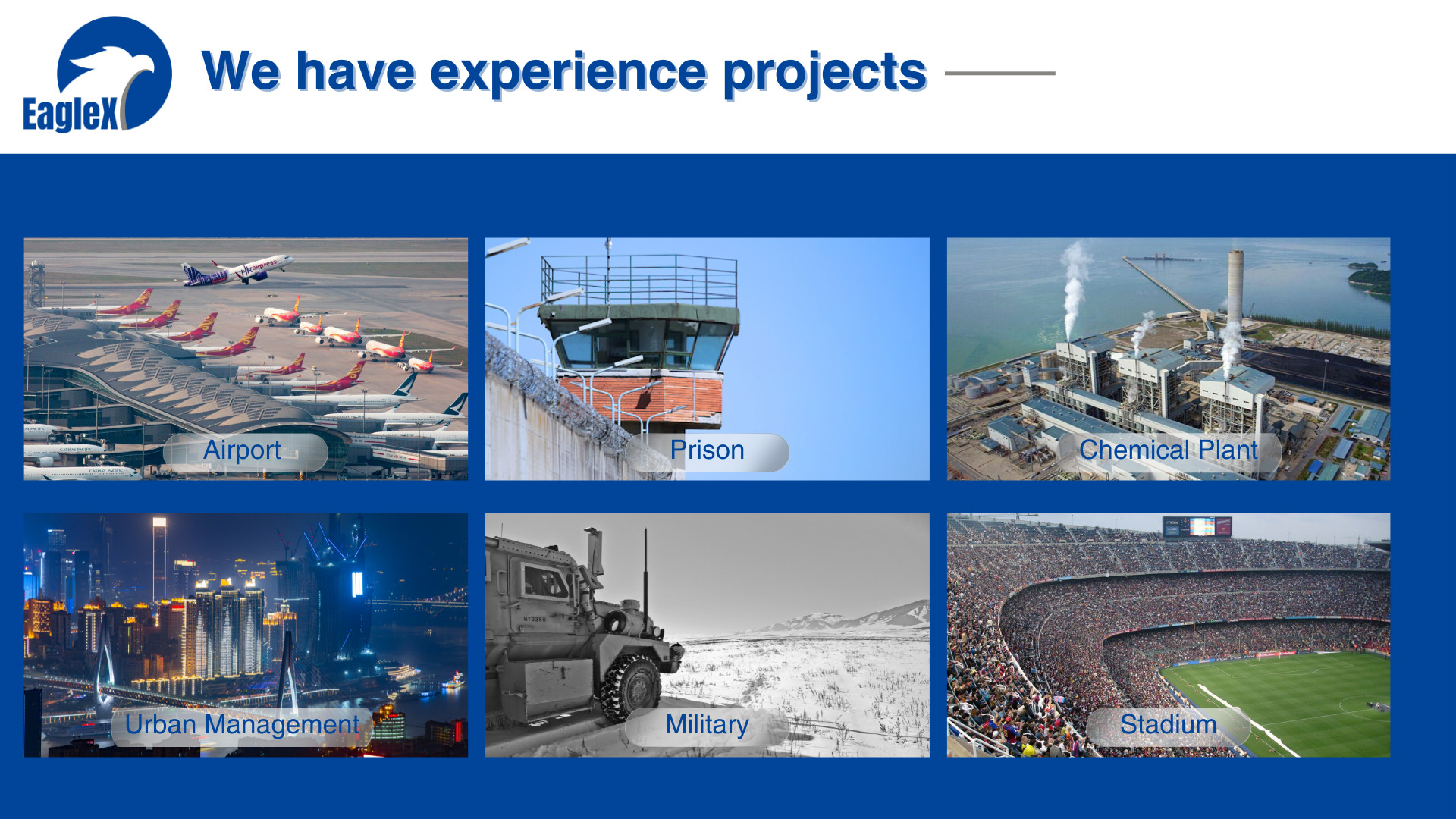 EagleX

We have experience projects

Airport

Prison

Chemical Plant

Urban Management

Military

Stadium